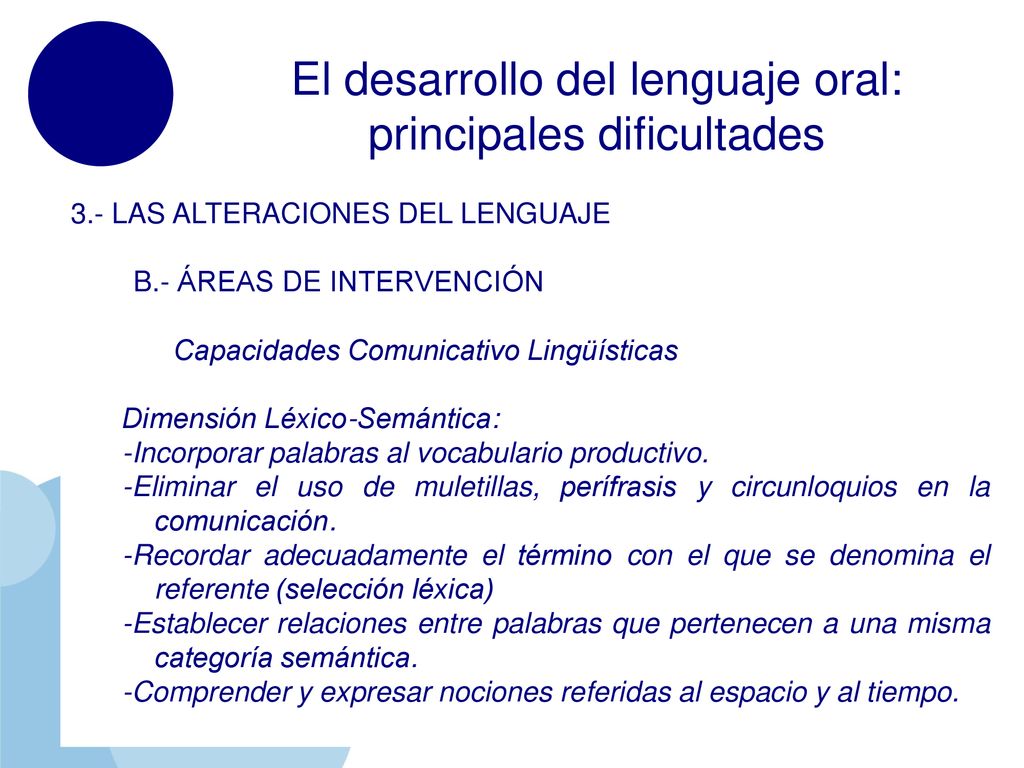 El desarrollo del lenguaje oral: principales dificultades

3.- LAS ALTERACIONES DEL LENGUAJE

B.- ÁREAS DE INTERVENCIÓN

Capacidades Comunicativo Lingüísticas

Dimensión Léxico-Semántica:
-Incorporar palabras al vocabulario productivo.
-Eliminar el uso de muletillas, perífrasis y circunloquios en la comunicación.
-Recordar adecuadamente el término con el que se denomina el referente (selección léxica)
-Establecer relaciones entre palabras que pertenecen a una misma categoría semántica.
-Comprender y expresar nociones referidas al espacio y al tiempo.